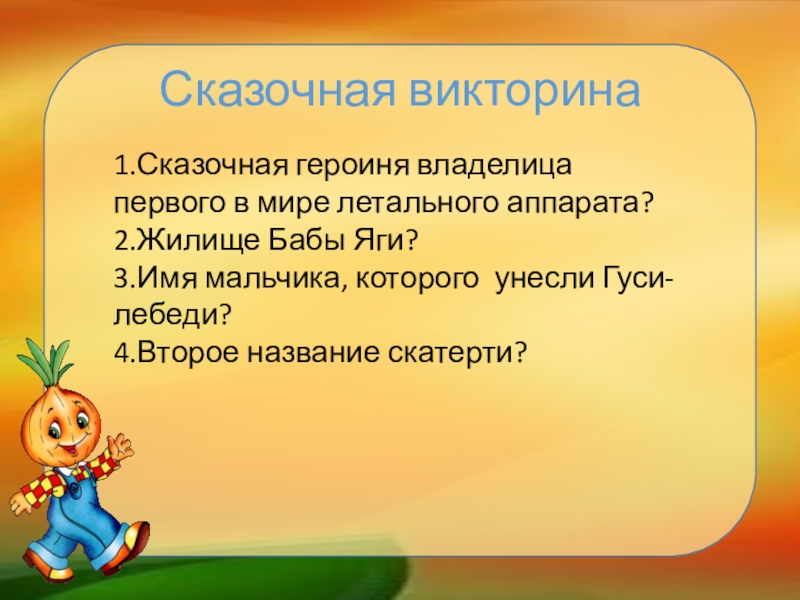 Сказочная викторина

1.Сказочная героиня владелица первого в мире летального аппарата?
2.Жилище Бабы Яги?
3.Имя мальчика, которого унесли Гуси-лебеди?
4.Второе название скатерти?